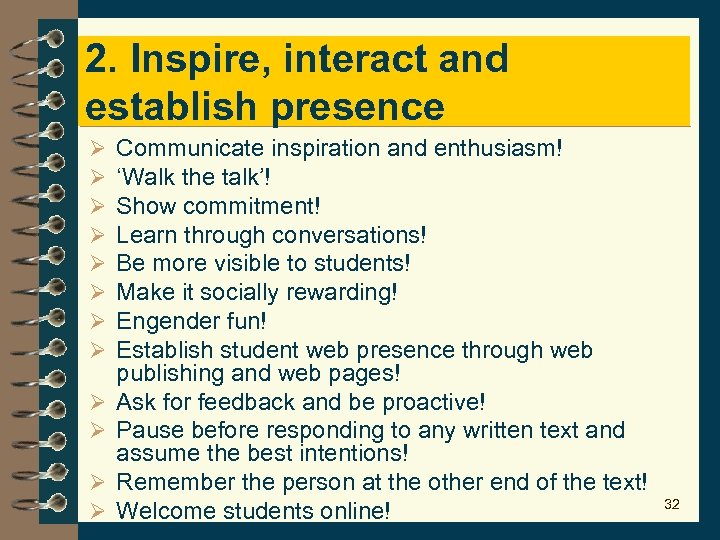 2. Inspire, interact and establish presence

➢ Communicate inspiration and enthusiasm!
➢ ‘Walk the talk’!
➢ Show commitment!
➢ Learn through conversations!
➢ Be more visible to students!
➢ Make it socially rewarding!
➢ Engender fun!
➢ Establish student web presence through web publishing and web pages!
➢ Ask for feedback and be proactive!
➢ Pause before responding to any written text and assume the best intentions!
➢ Remember the person at the other end of the text!
➢ Welcome students online!

32